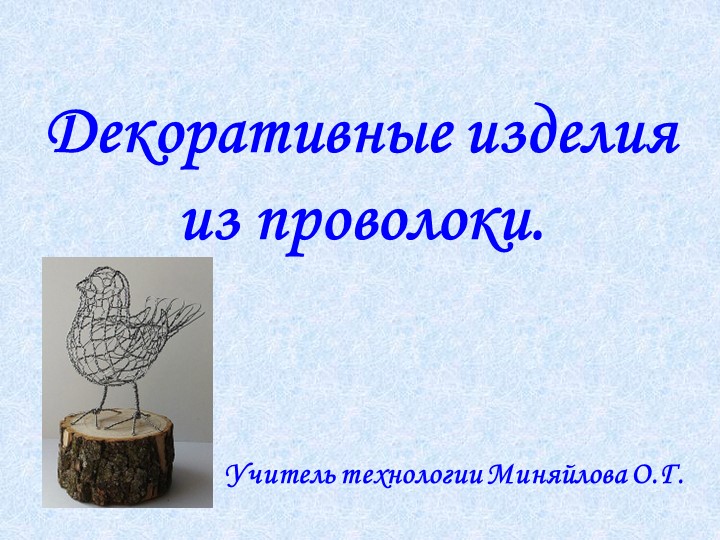 Декоративные изделия из проволоки.

Учитель технологии Миняйлова О.Г.